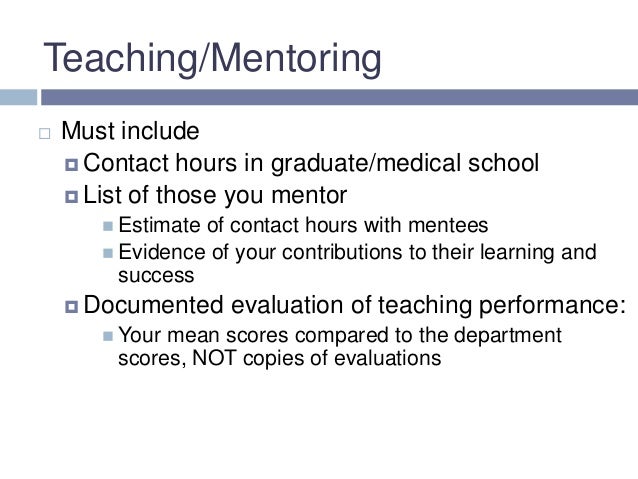 Teaching/Mentoring

Must include

Contact hours in graduate/medical school

List of those you mentor

Estimate of contact hours with mentees

Evidence of your contributions to their learning and success

Documented evaluation of teaching performance:

Your mean scores compared to the department scores, NOT copies of evaluations